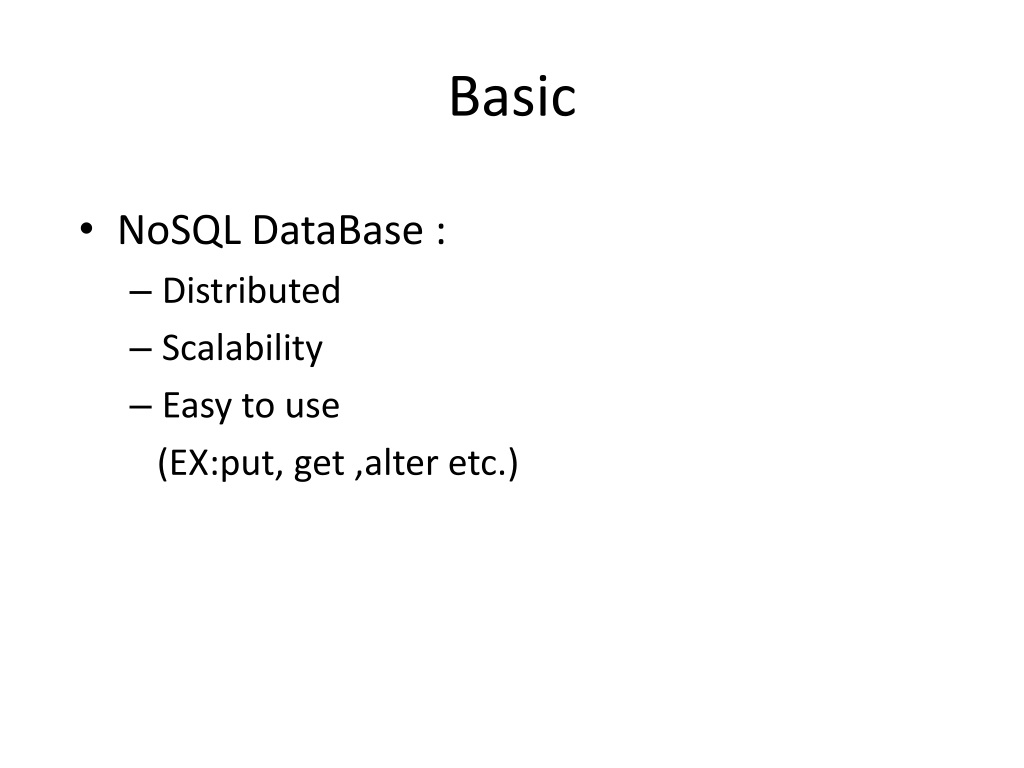 Basic

• NoSQL DataBase :
– Distributed
– Scalability
– Easy to use
(EX:put, get ,alter etc.)